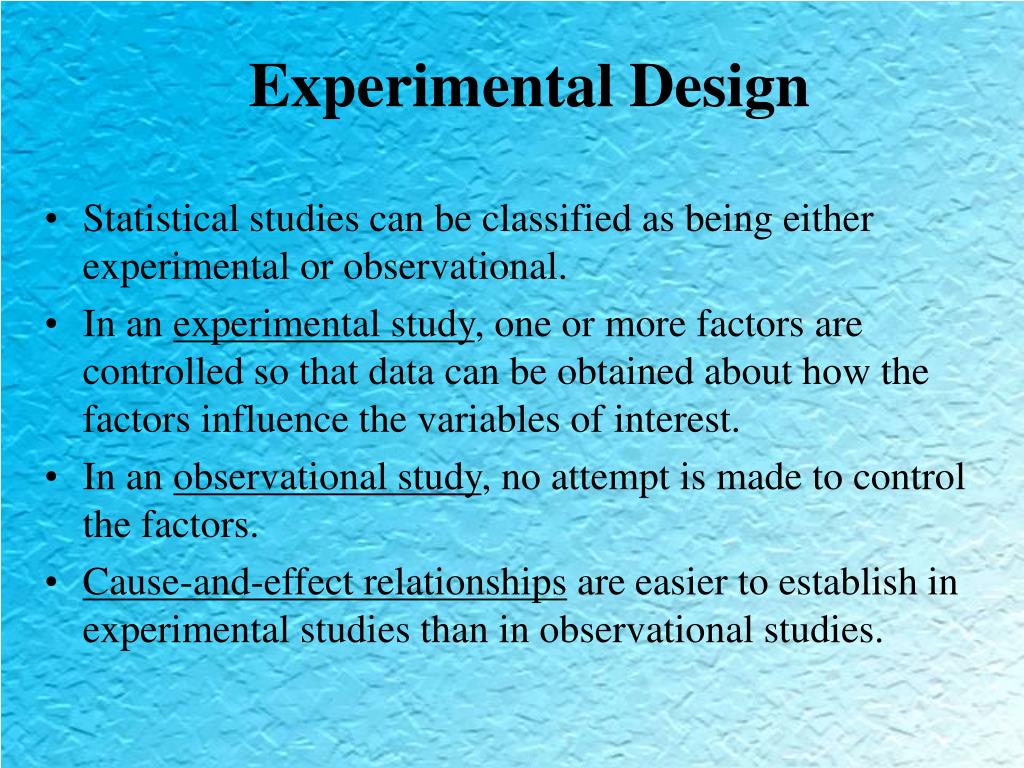 Experimental Design

• Statistical studies can be classified as being either experimental or observational.
• In an experimental study, one or more factors are controlled so that data can be obtained about how the factors influence the variables of interest.
• In an observational study, no attempt is made to control the factors.
• Cause-and-effect relationships are easier to establish in experimental studies than in observational studies.